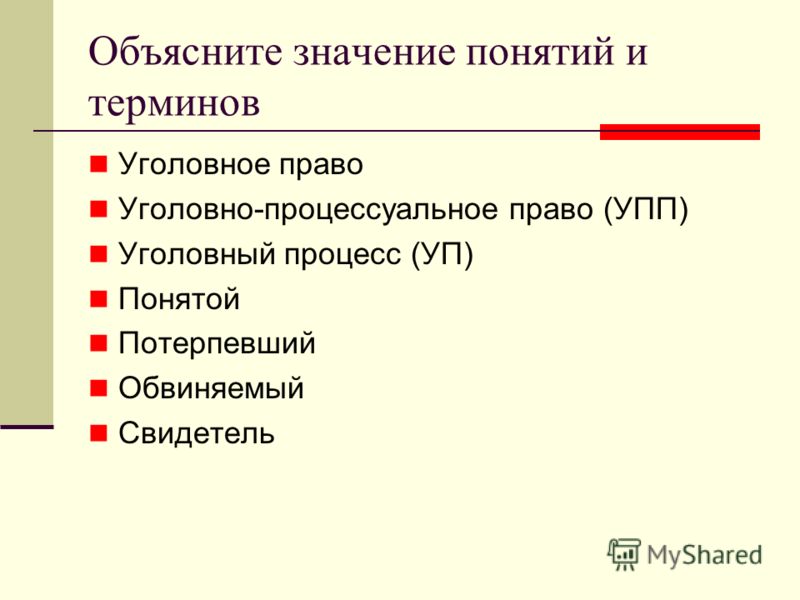 Объясните значение понятий и терминов

- Уголовное право
- Уголовно-процессуальное право (УПП)
- Уголовный процесс (УП)
- Понятой
- Потерпевший
- Обвиняемый
- Свидетель

MyShared